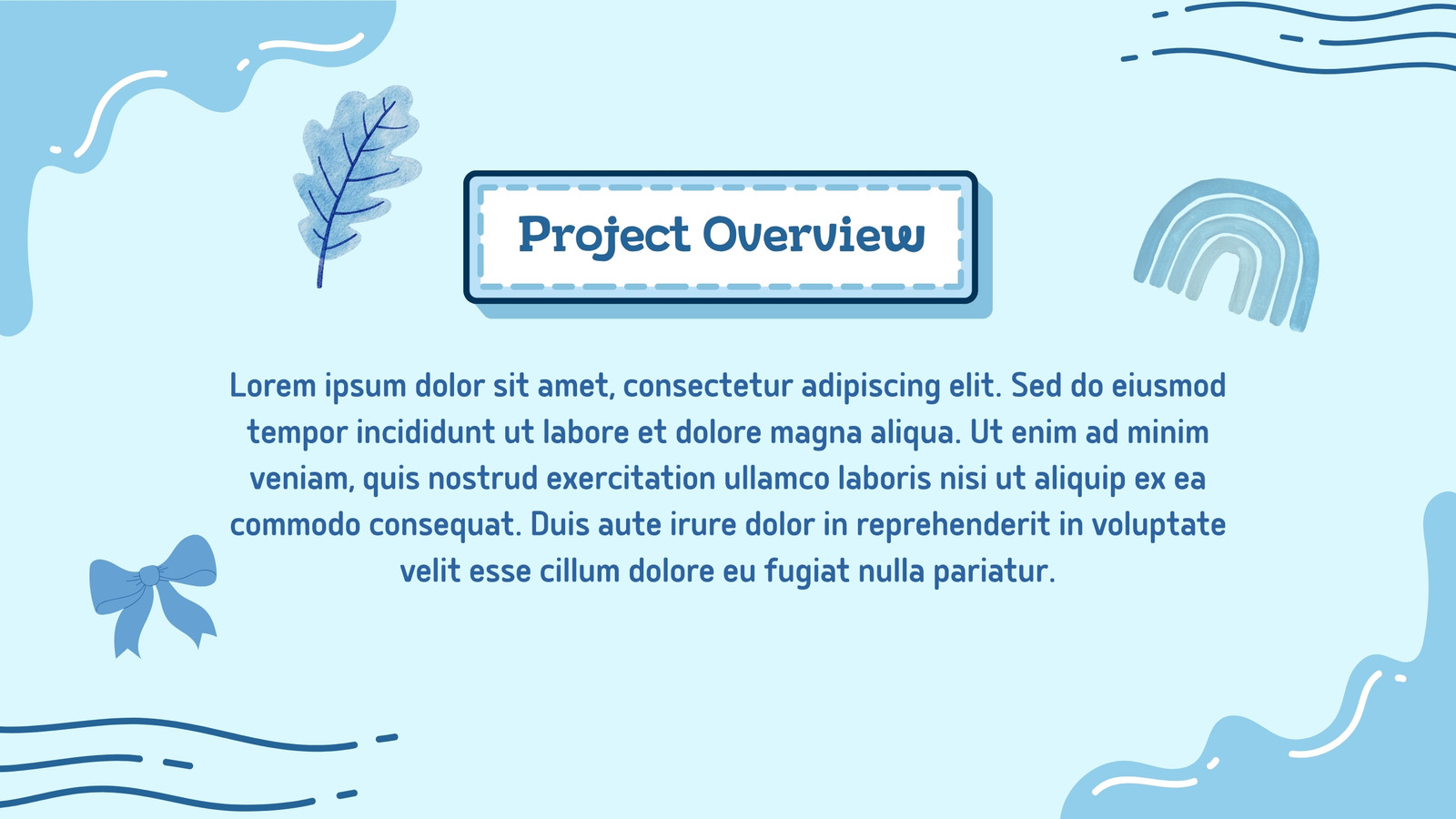 Project Overview

Lorem ipsum dolor sit amet, consectetur adipiscing elit. Sed do eiusmod tempor incididunt ut labore et dolore magna aliqua. Ut enim ad minim veniam, quis nostrud exercitation ullamco laboris nisi ut aliquip ex ea commodo consequat. Duis aute irure dolor in reprehenderit in voluptate velit esse cillum dolore eu fugiat nulla pariatur.